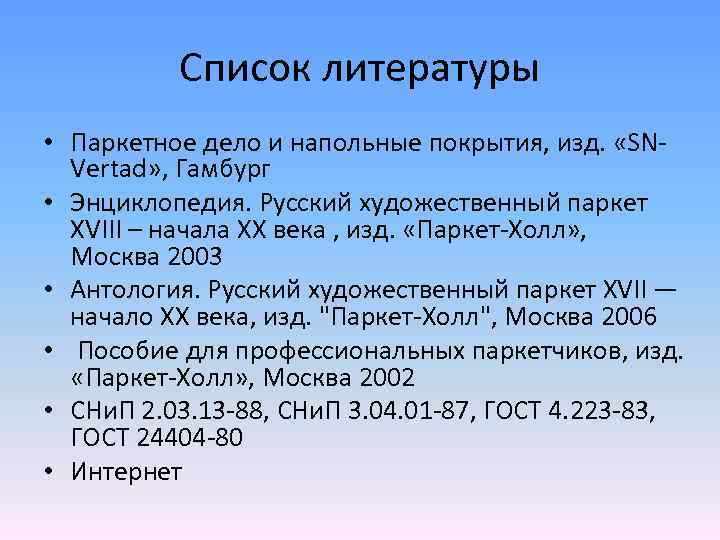 Список литературы

• Паркетное дело и напольные покрытия, изд. «SN-Vertad», Гамбург
• Энциклопедия. Русский художественный паркет XVIII – начала XX века , изд. «Паркет-Холл», Москва 2003
• Антология. Русский художественный паркет XVII — начало XX века, изд. "Паркет-Холл", Москва 2006
• Пособие для профессиональных паркетчиков, изд. «Паркет-Холл», Москва 2002
• СНиП 2.03.13-88, СНиП 3.04.01-87, ГОСТ 4.223-83, ГОСТ 24404-80
• Интернет